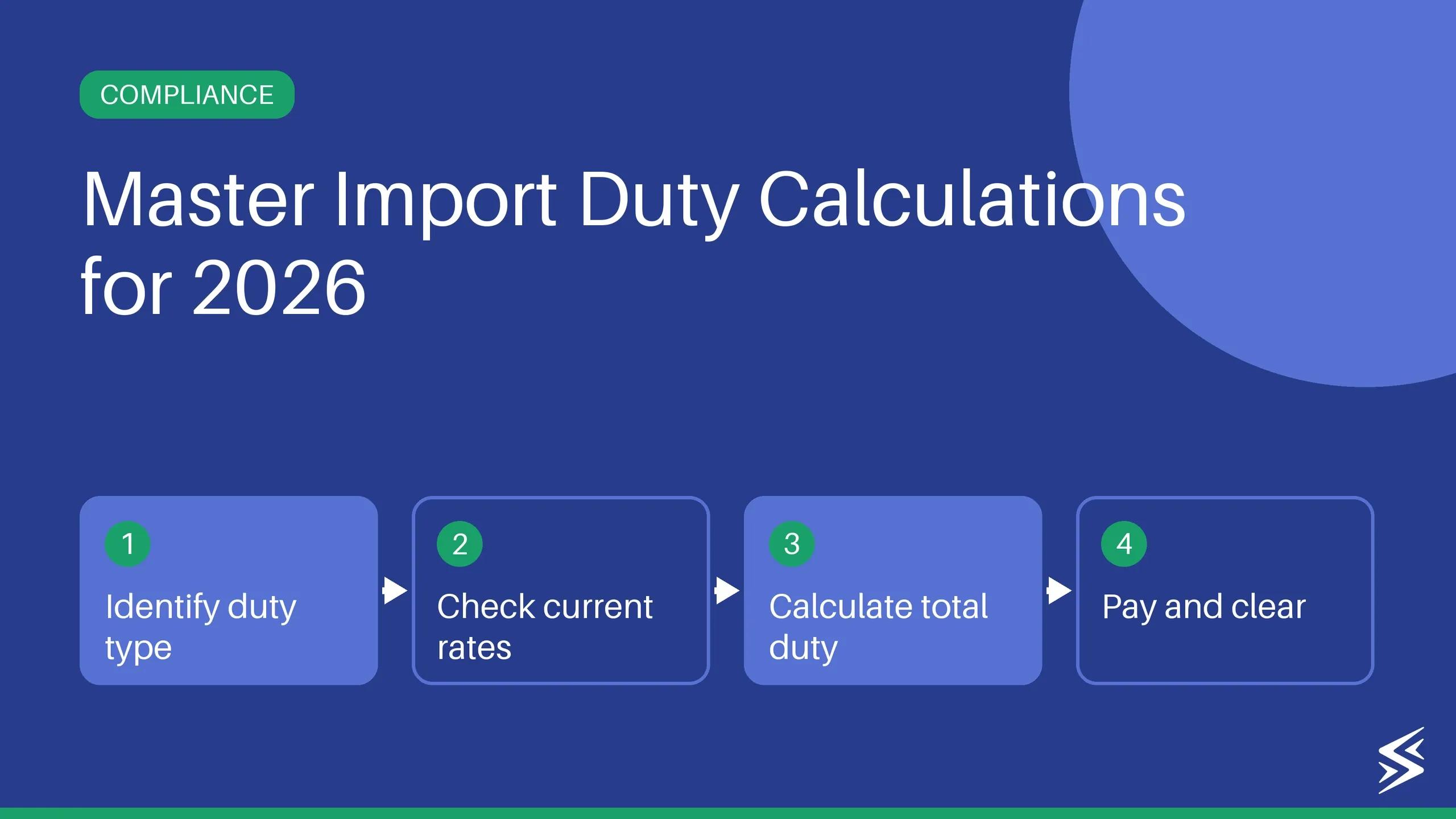 COMPLIANCE

Master Import Duty Calculations for 2026

1
Identify duty type

2
Check current rates

3
Calculate total duty

4
Pay and clear